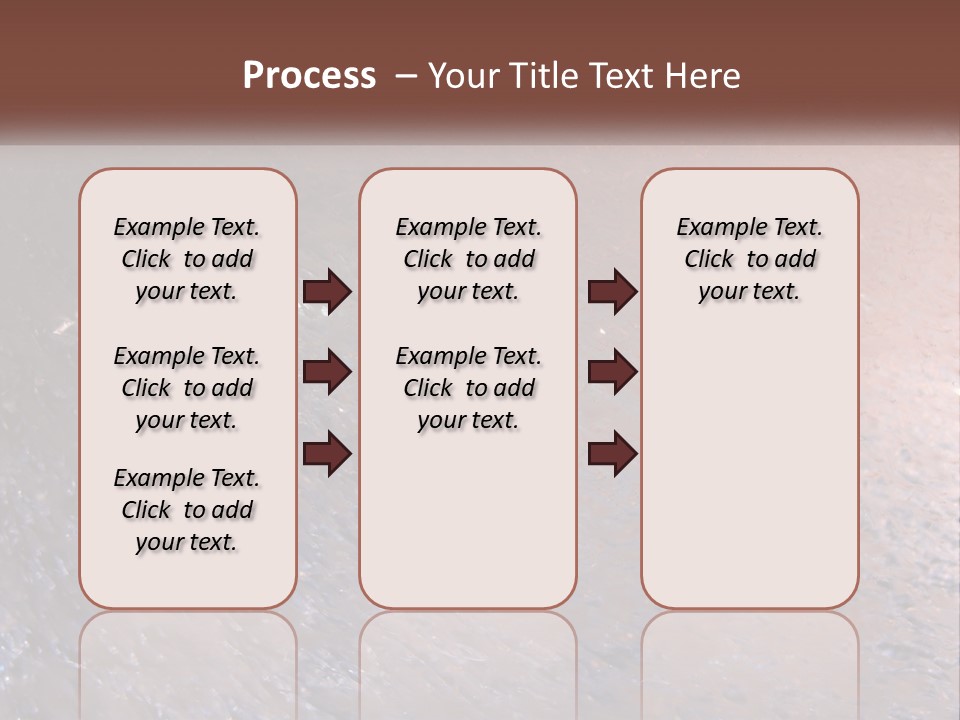 Process – Your Title Text Here

Example Text. Click to add your text.

Example Text. Click to add your text.

Example Text. Click to add your text.

Example Text. Click to add your text.

Example Text. Click to add your text.

Example Text. Click to add your text.